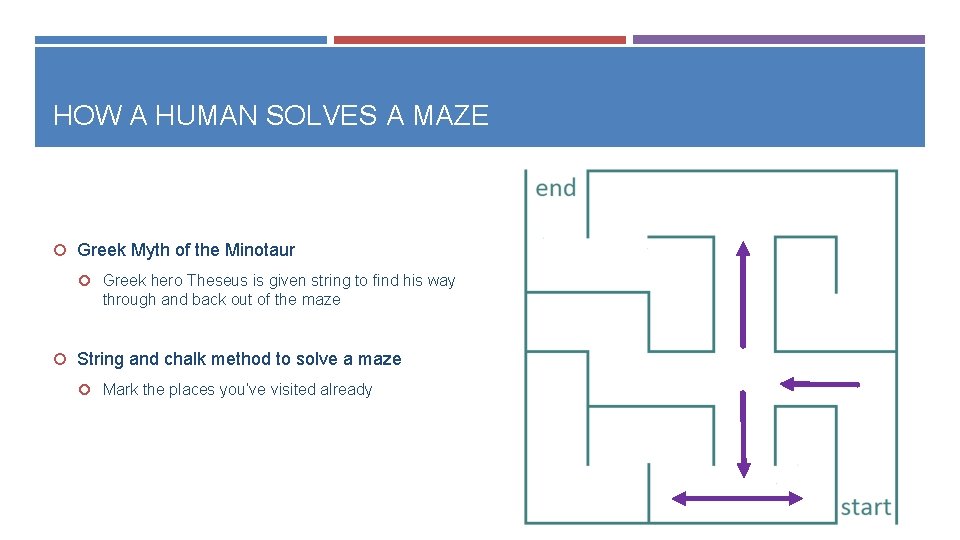 HOW A HUMAN SOLVES A MAZE

Greek Myth of the Minotaur

Greek hero Theseus is given string to find his way through and back out of the maze

String and chalk method to solve a maze

Mark the places you've visited already

end

start